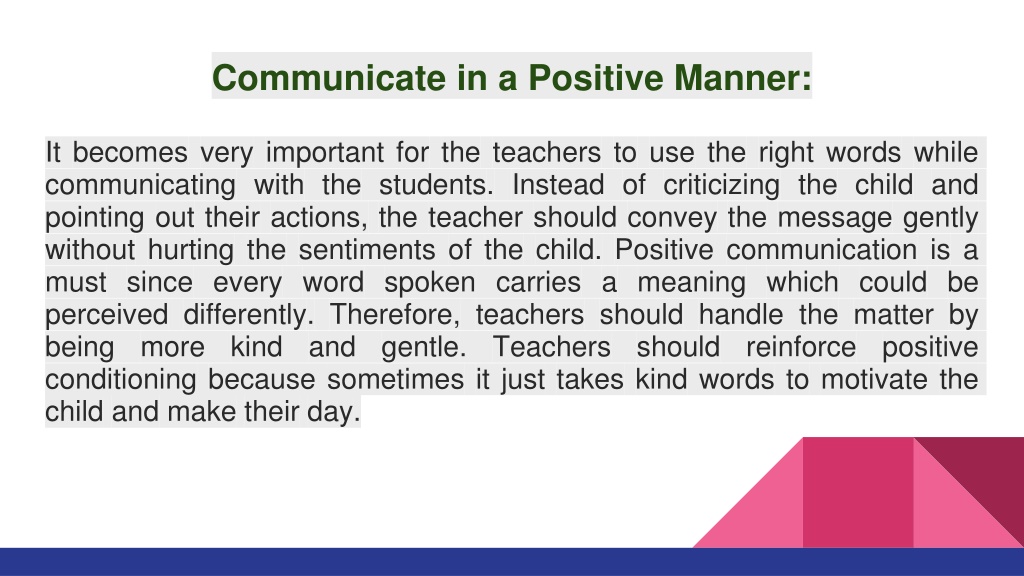 Communicate in a Positive Manner:

It becomes very important for the teachers to use the right words while communicating with the students. Instead of criticizing the child and pointing out their actions, the teacher should convey the message gently without hurting the sentiments of the child. Positive communication is a must since every word spoken carries a meaning which could be perceived differently. Therefore, teachers should handle the matter by being more kind and gentle. Teachers should reinforce positive conditioning because sometimes it just takes kind words to motivate the child and make their day.